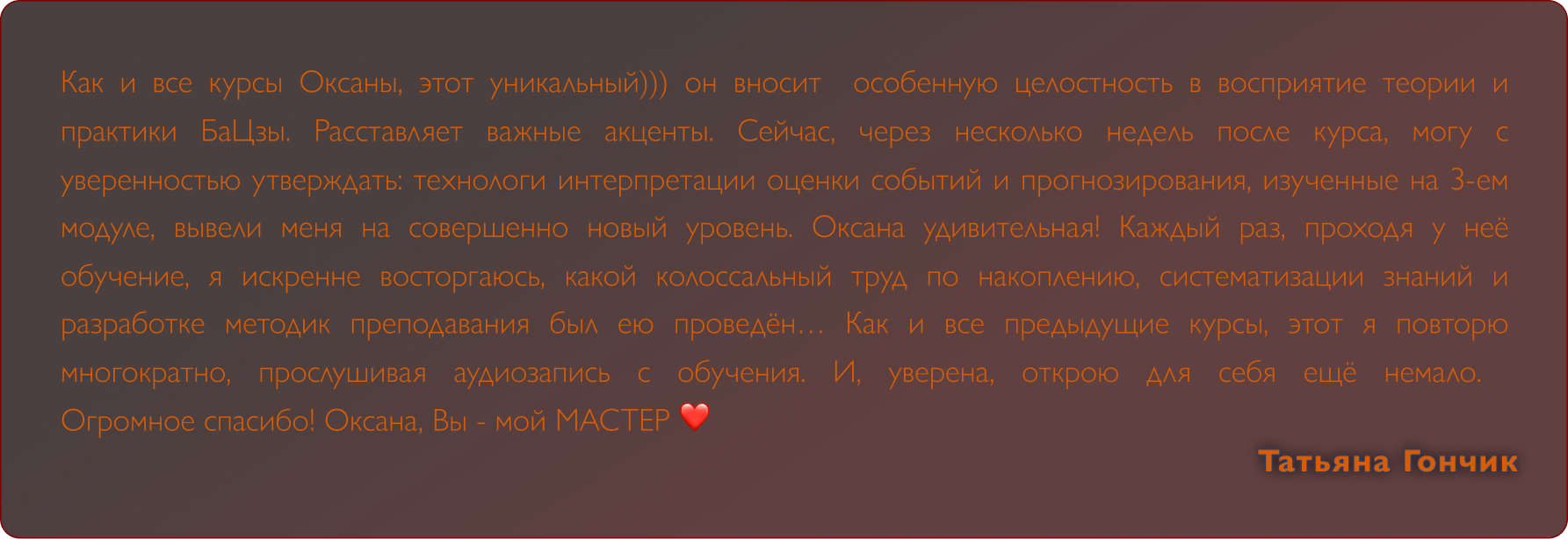 Как и все курсы Оксаны, этот уникальный))) он вносит особенную целостность в восприятие теории и практики БаЦзы. Расставляет важные акценты. Сейчас, через несколько недель после курса, могу с уверенностью утверждать: технологи интерпретации оценки событий и прогнозирования, изученные на 3-ем модуле, вывели меня на совершенно новый уровень. Оксана удивительная! Каждый раз, проходя у неё обучение, я искренне восторгаюсь, какой колоссальный труд по накоплению, систематизации знаний и разработке методик преподавания был ею проведён… Как и все предыдущие курсы, этот я повторю многократно, прослушивая аудиозапись с обучения. И, уверена, открою для себя ещё немало. Огромное спасибо! Оксана, Вы - мой МАСТЕР ❤️

Татьяна Гончик